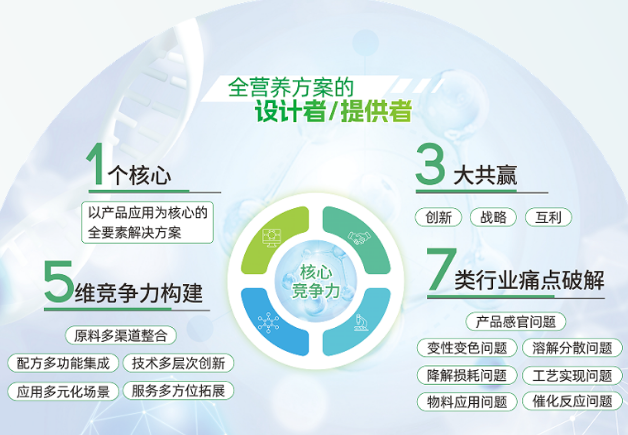 全营养方案的
设计者/提供者

1个核心
以产品应用为核心的全要素解决方案

5维竞争力构建
原料多渠道整合
配方多功能集成
技术多层次创新
应用多元化场景
服务多方位拓展

核心竞争力

3大共赢
创新
战略
互利

7类行业痛点破解
产品感官问题
变性变色问题
溶解分散问题
降解损耗问题
工艺实现问题
物料应用问题
催化反应问题